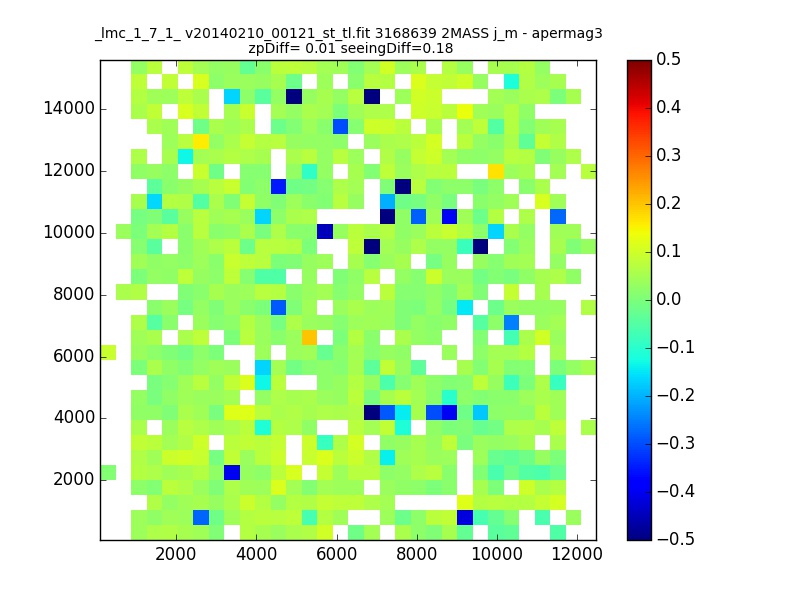 _lmc_1_7_1_ v20140210_00121_st_tl.fit 3168639 2MASS j_m - apermag3
zpDiff= 0.01 seeingDiff=0.18

14000
12000
10000
8000
6000
4000
2000

2000 4000 6000 8000 10000 12000

0.5
0.4
0.3
0.2
0.1
0.0
−0.1
−0.2
−0.3
−0.4
−0.5